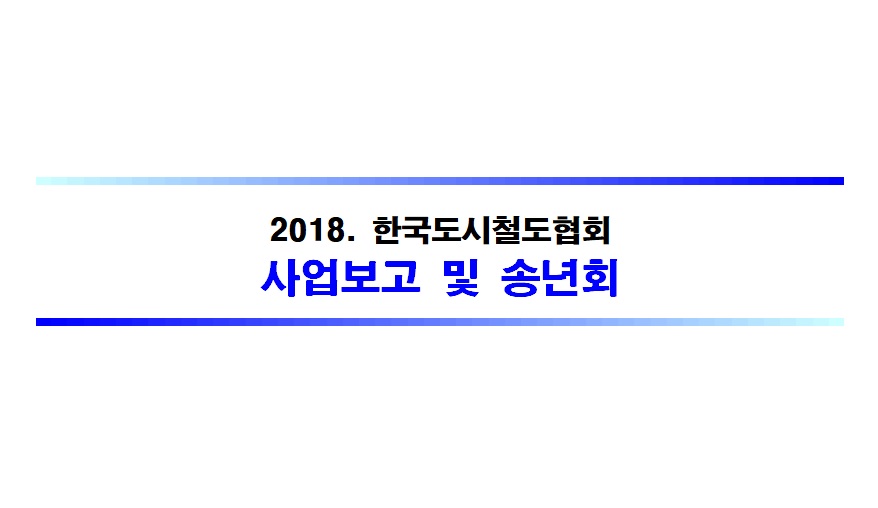 2018. 한국도시철도협회
사업보고 및 송년회